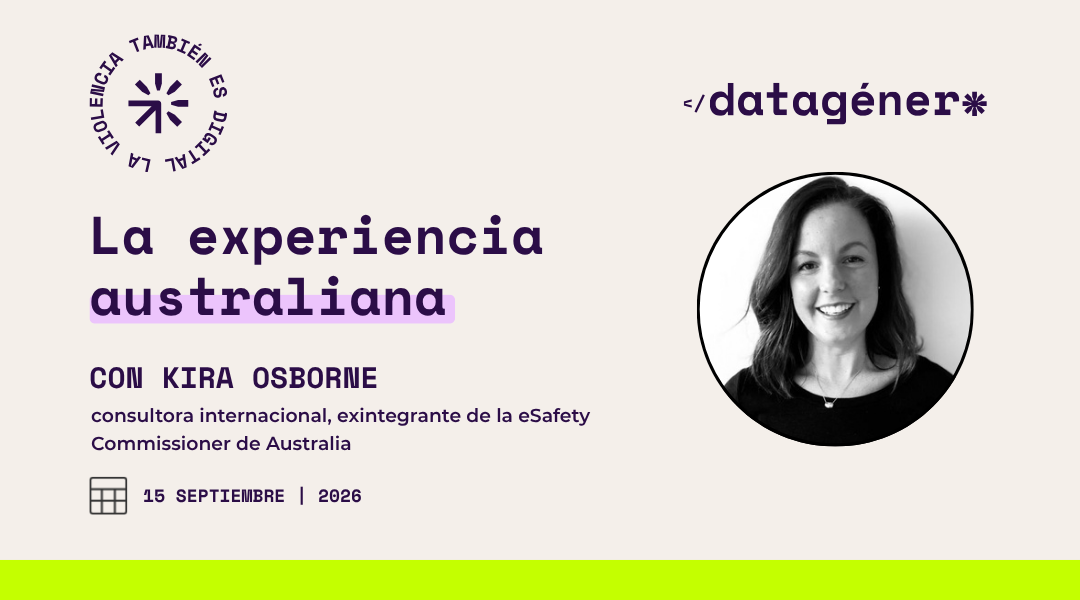 LA VIOLENCIA TAMBIÉN ES DIGITAL

</datagéner*

La experiencia australiana

CON KIRA OSBORNE

consultora internacional, exintegrante de la eSafety Commissioner de Australia

15 SEPTIEMBRE | 2026